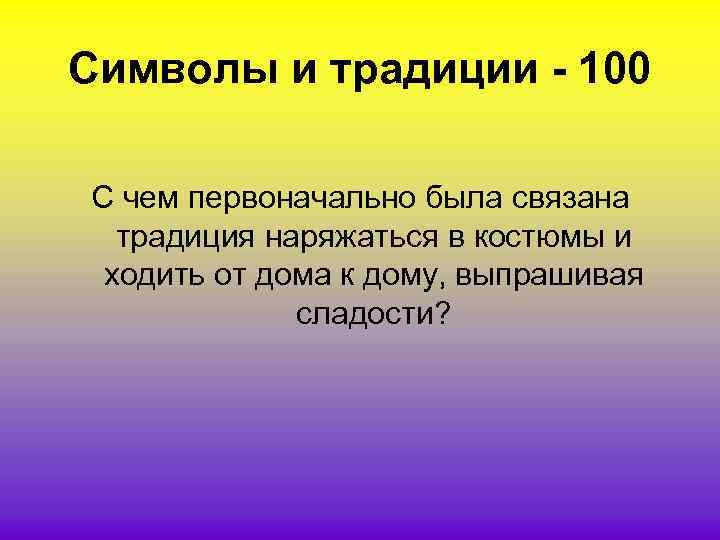 Символы и традиции - 100

С чем первоначально была связана традиция наряжаться в костюмы и ходить от дома к дому, выпрашивая сладости?